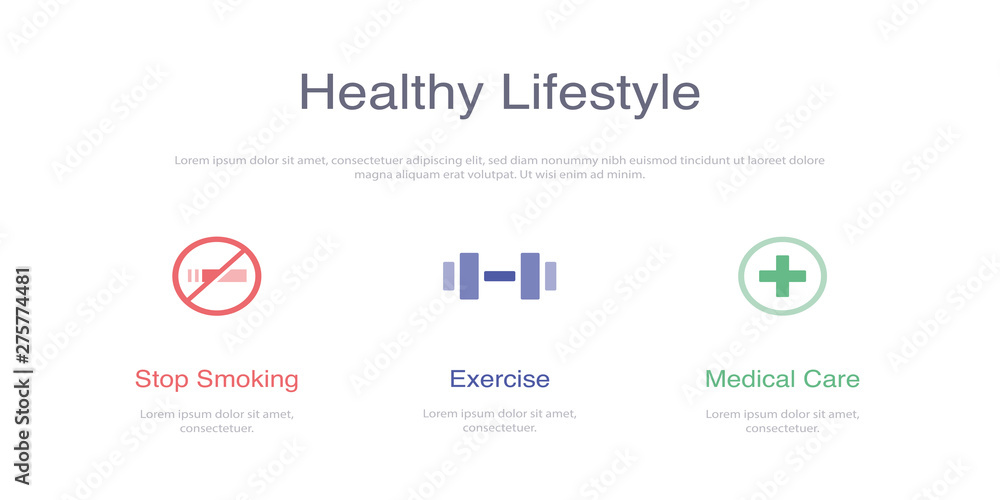 Healthy Lifestyle

Lorem ipsum dolor sit amet, consectetuer adipiscing elit, sed diam nonummy nibh euismod tincidunt ut laoreet dolore magna aliquam erat volutpat. Ut wisi enim ad minim.

Stop Smoking

Lorem ipsum dolor sit amet, consectetuer.

Exercise

Lorem ipsum dolor sit amet, consectetuer.

Medical Care

Lorem ipsum dolor sit amet, consectetuer.

Adobe Stock | #275774481